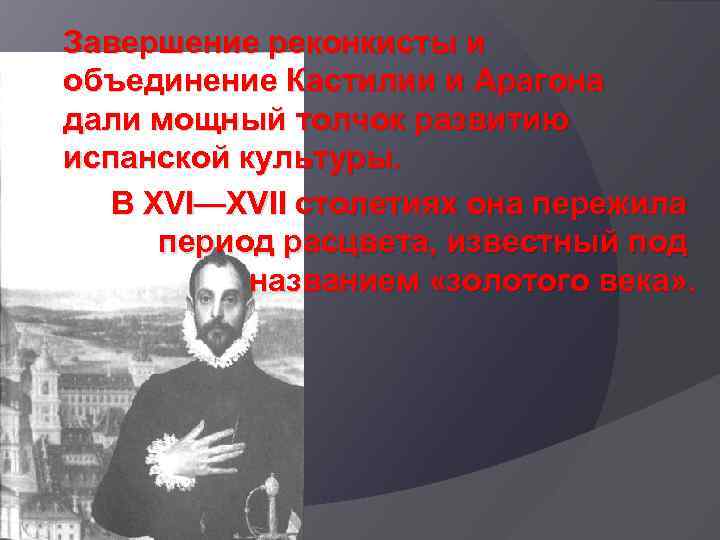 Завершение реконкисты и объединение Кастилии и Арагона дали мощный толчок развитию испанской культуры.

В XVI—XVII столетиях она пережила период расцвета, известный под названием «золотого века».